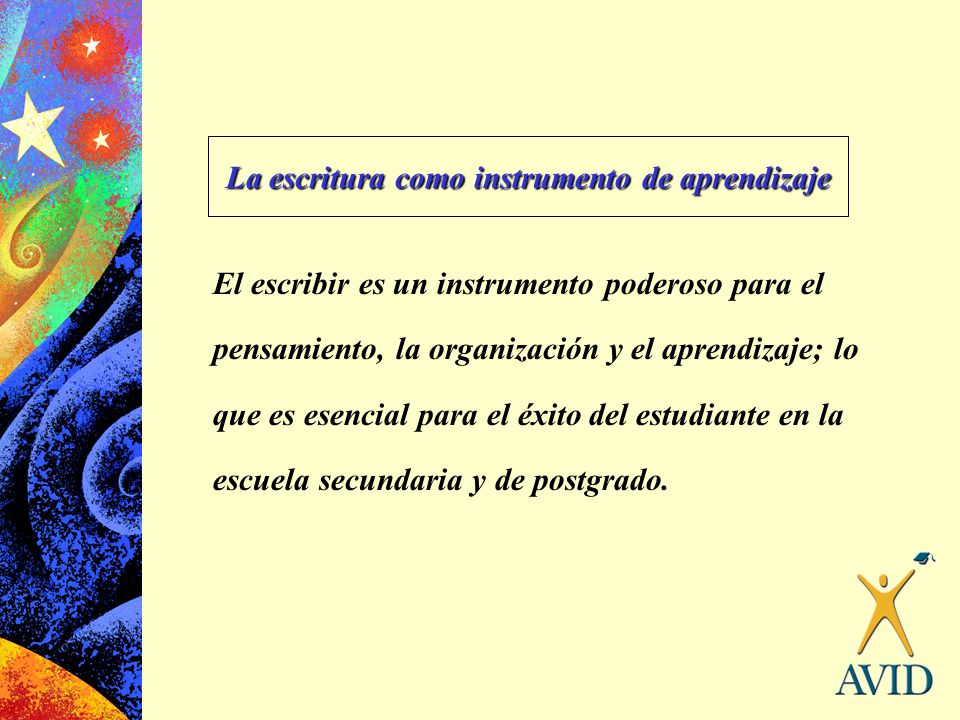 La escritura como instrumento de aprendizaje

El escribir es un instrumento poderoso para el pensamiento, la organización y el aprendizaje; lo que es esencial para el éxito del estudiante en la escuela secundaria y de postgrado.

AVID